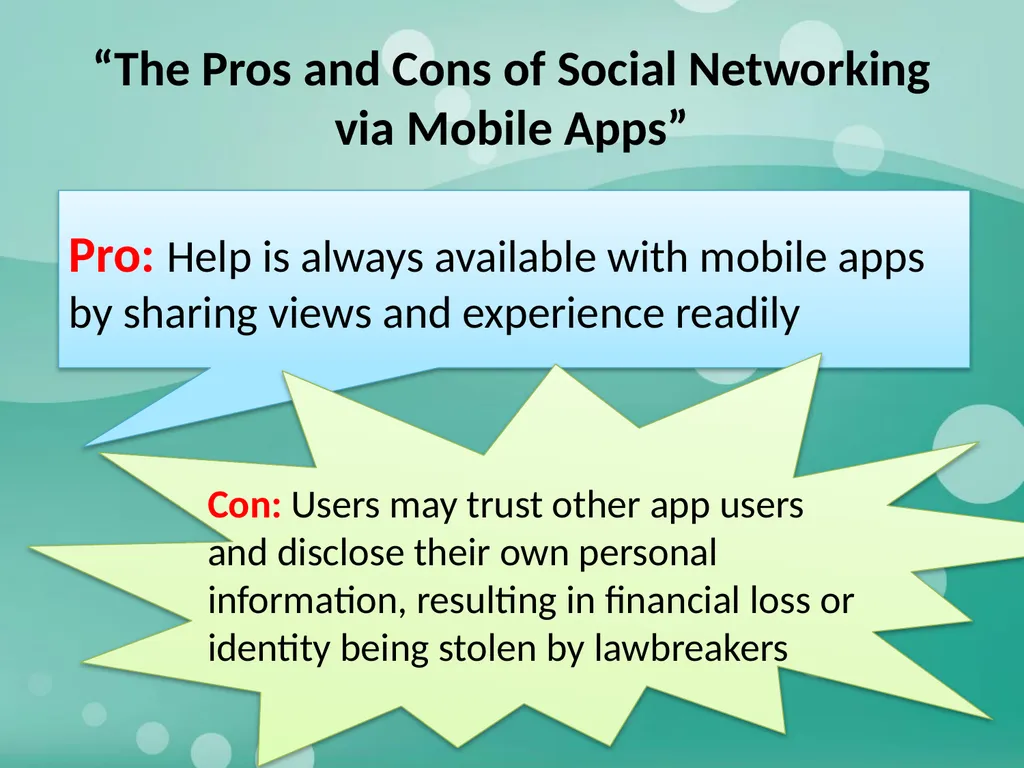 “The Pros and Cons of Social Networking via Mobile Apps”

Pro: Help is always available with mobile apps by sharing views and experience readily

Con: Users may trust other app users and disclose their own personal information, resulting in financial loss or identity being stolen by lawbreakers